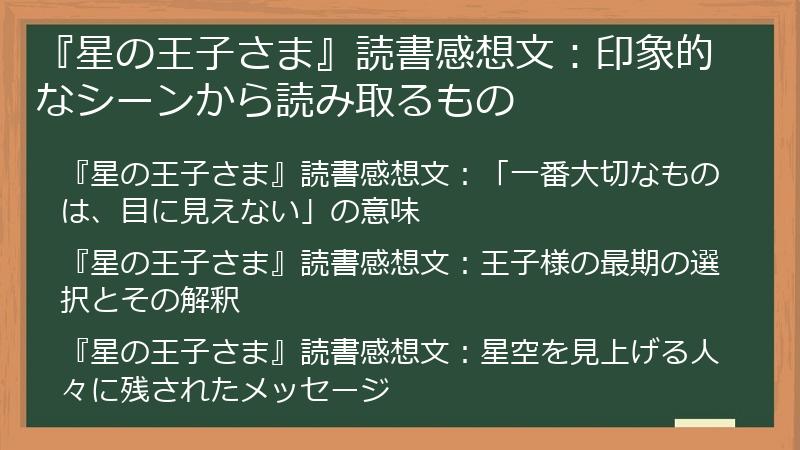 『星の王子さま』読書感想文：印象的なシーンから読み取るもの

『星の王子さま』読書感想文：「一番大切なものは、目に見えない」の意味

『星の王子さま』読書感想文：王子様の最期の選択とその解釈

『星の王子さま』読書感想文：星空を見上げる人々に残されたメッセージ